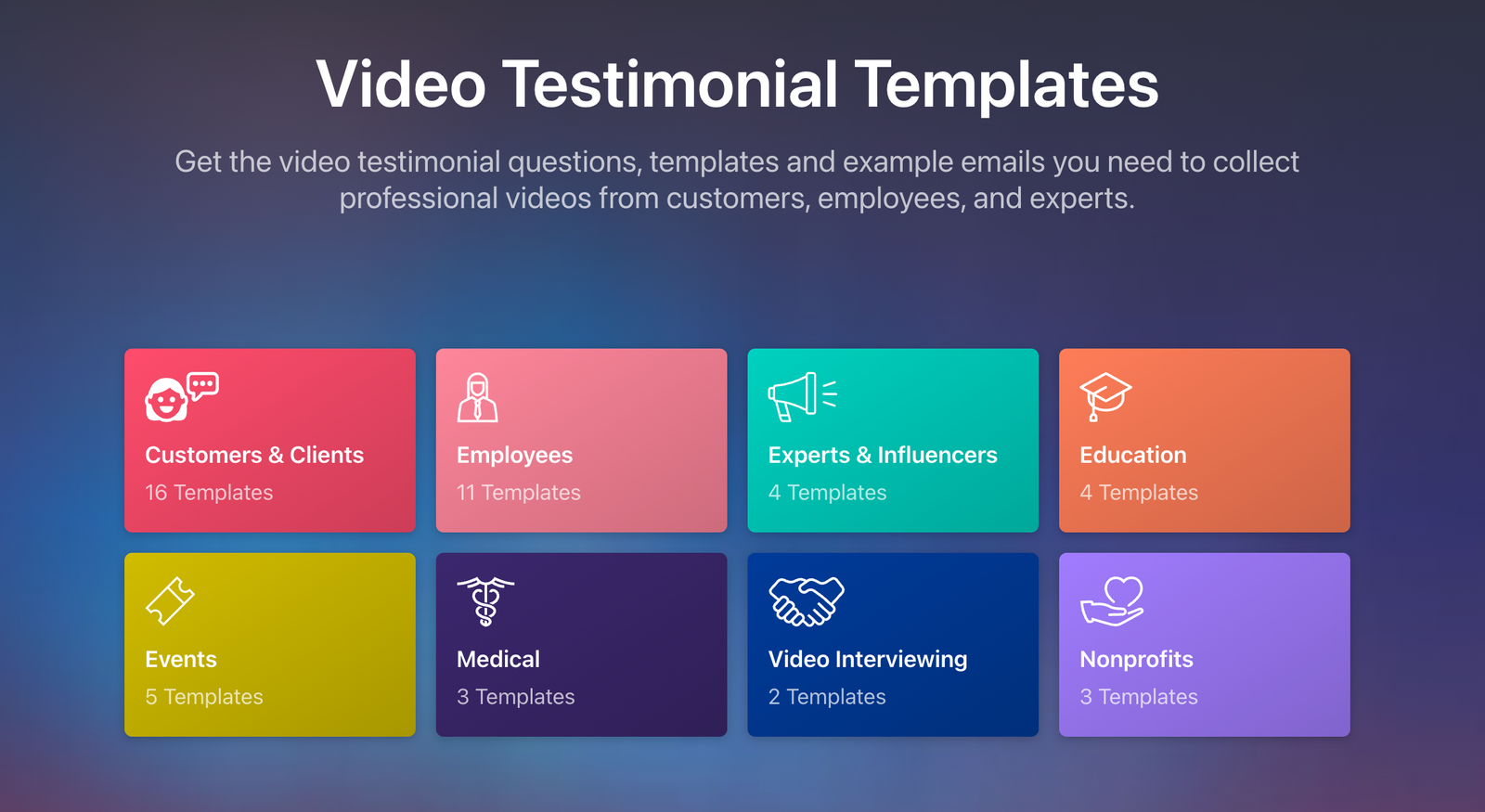 Video Testimonial Templates

Get the video testimonial questions, templates and example emails you need to collect professional videos from customers, employees, and experts.

Customers & Clients
16 Templates

Employees
11 Templates

Experts & Influencers
4 Templates

Education
4 Templates

Events
5 Templates

Medical
3 Templates

Video Interviewing
2 Templates

Nonprofits
3 Templates